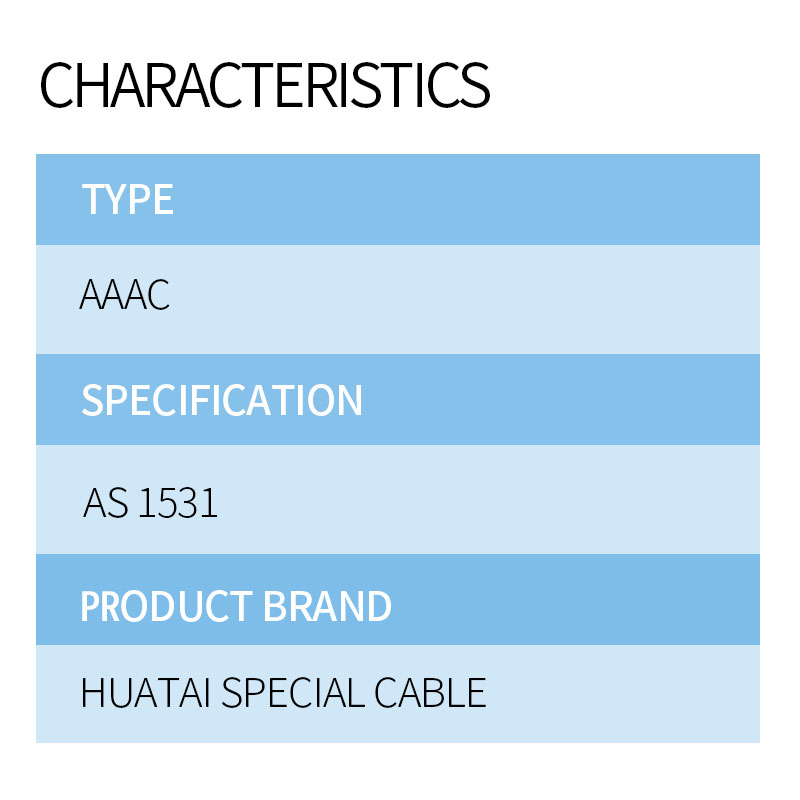 CHARACTERISTICS

TYPE

AAAC

SPECIFICATION

AS 1531

PRODUCT BRAND

HUATAI SPECIAL CABLE